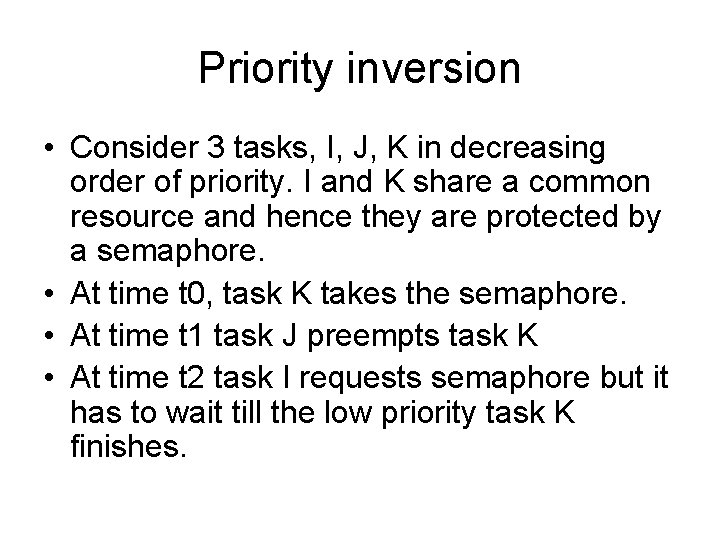 Priority inversion

• Consider 3 tasks, I, J, K in decreasing order of priority. I and K share a common resource and hence they are protected by a semaphore.
• At time t0, task K takes the semaphore.
• At time t1 task J preempts task K
• At time t2 task I requests semaphore but it has to wait till the low priority task K finishes.